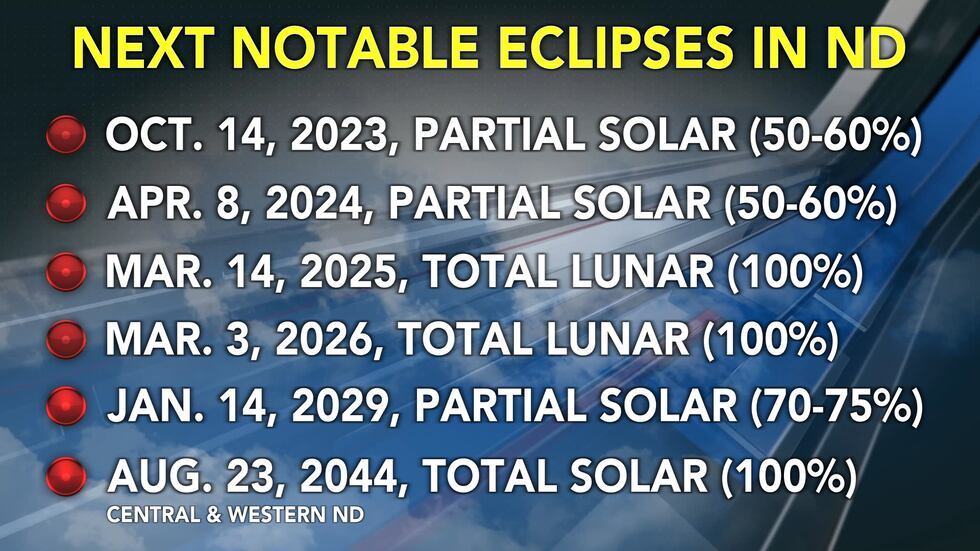 NEXT NOTABLE ECLIPSES IN ND

OCT. 14, 2023, PARTIAL SOLAR (50-60%)

APR. 8, 2024, PARTIAL SOLAR (50-60%)

MAR. 14, 2025, TOTAL LUNAR (100%)

MAR. 3, 2026, TOTAL LUNAR (100%)

JAN. 14, 2029, PARTIAL SOLAR (70-75%)

AUG. 23, 2044, TOTAL SOLAR (100%)
CENTRAL & WESTERN ND